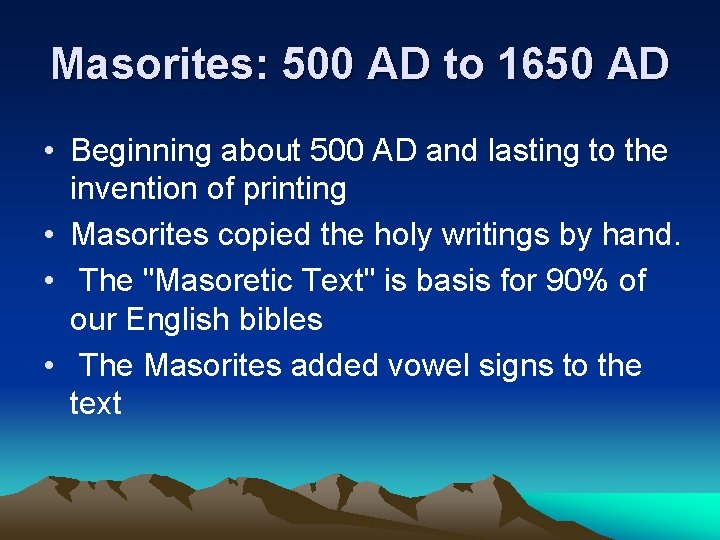 Masorites: 500 AD to 1650 AD

• Beginning about 500 AD and lasting to the invention of printing
• Masorites copied the holy writings by hand.
• The "Masoretic Text" is basis for 90% of our English bibles
• The Masorites added vowel signs to the text